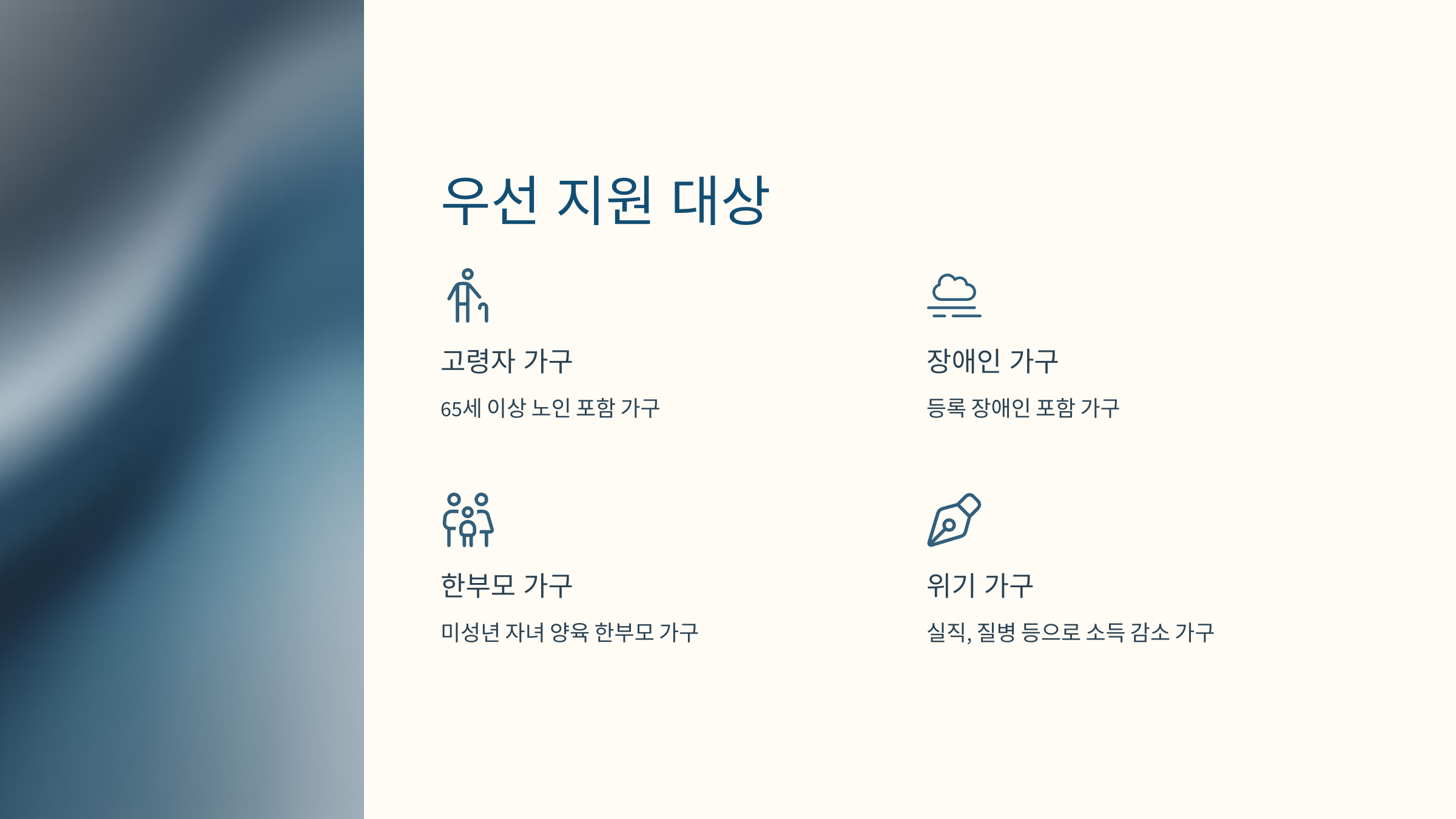 우선 지원 대상

고령자 가구

65세 이상 노인 포함 가구

장애인 가구

등록 장애인 포함 가구

한부모 가구

미성년 자녀 양육 한부모 가구

위기 가구

실직, 질병 등으로 소득 감소 가구